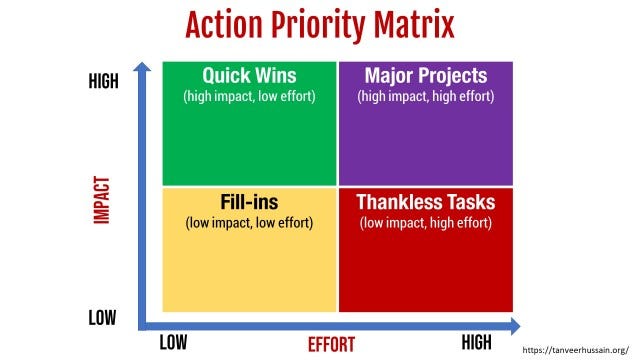 Action Priority Matrix

HIGH

IMPACT

LOW

Quick Wins
(high impact, low effort)

Major Projects
(high impact, high effort)

Fill-ins
(low impact, low effort)

Thankless Tasks
(low impact, high effort)

LOW

EFFORT

HIGH

https://tanveerhussain.org/